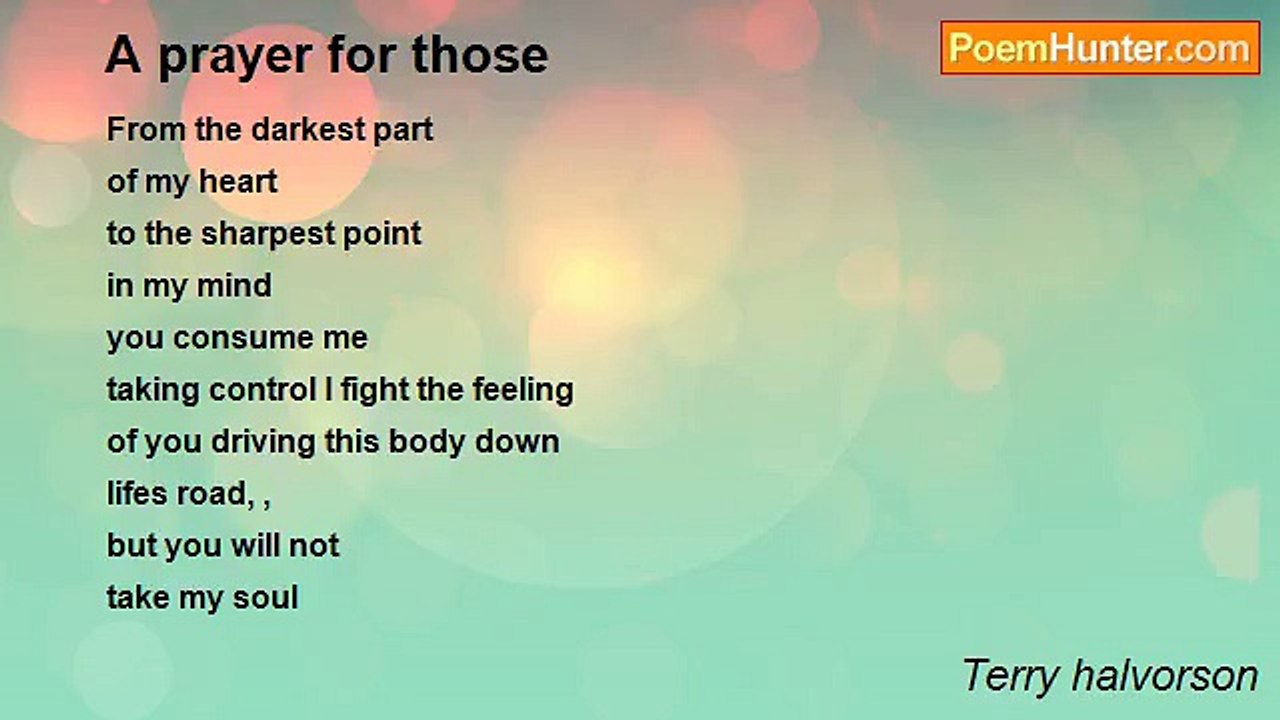 A prayer for those

PoemHunter.com

From the darkest part
of my heart
to the sharpest point
in my mind
you consume me
taking control I fight the feeling
of you driving this body down
lifes road, ,
but you will not
take my soul

Terry halvorson